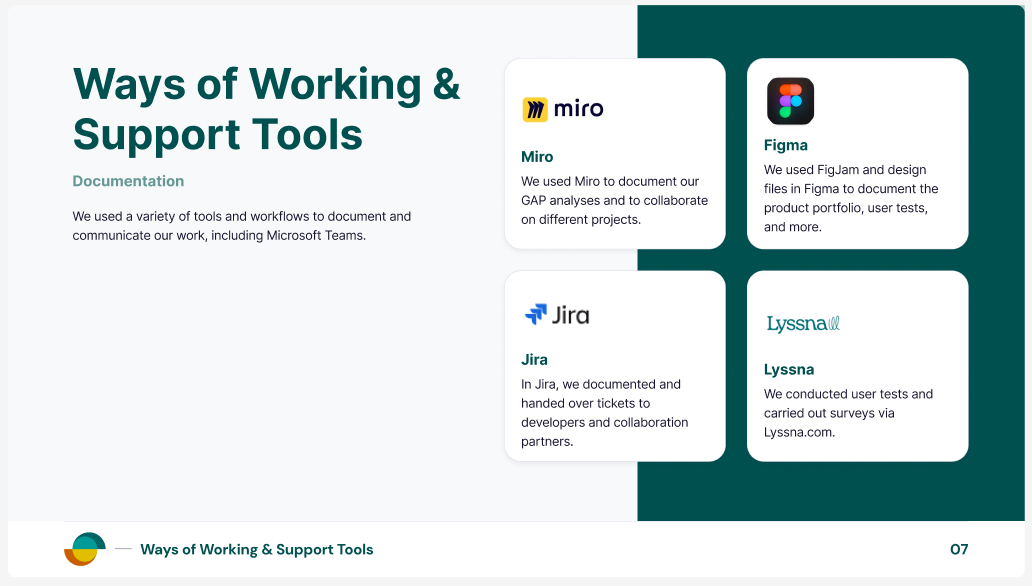 Ways of Working & Support Tools

Documentation

We used a variety of tools and workflows to document and communicate our work, including Microsoft Teams.

miro

Miro

We used Miro to document our GAP analyses and to collaborate on different projects.

Figma

We used FigJam and design files in Figma to document the product portfolio, user tests, and more.

Jira

Jira

In Jira, we documented and handed over tickets to developers and collaboration partners.

Lyssna

Lyssna

We conducted user tests and carried out surveys via Lyssna.com.

Ways of Working & Support Tools

07